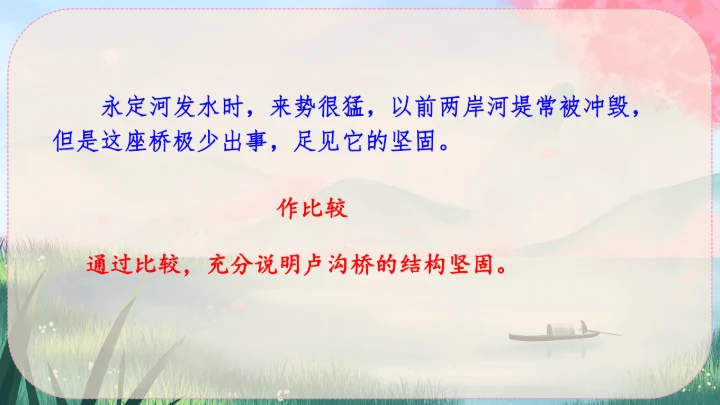 永定河发水时，来势很猛，以前两岸河堤常被冲毁，但是这座桥极少出事，足见它的坚固。

作比较

通过比较，充分说明卢沟桥的结构坚固。